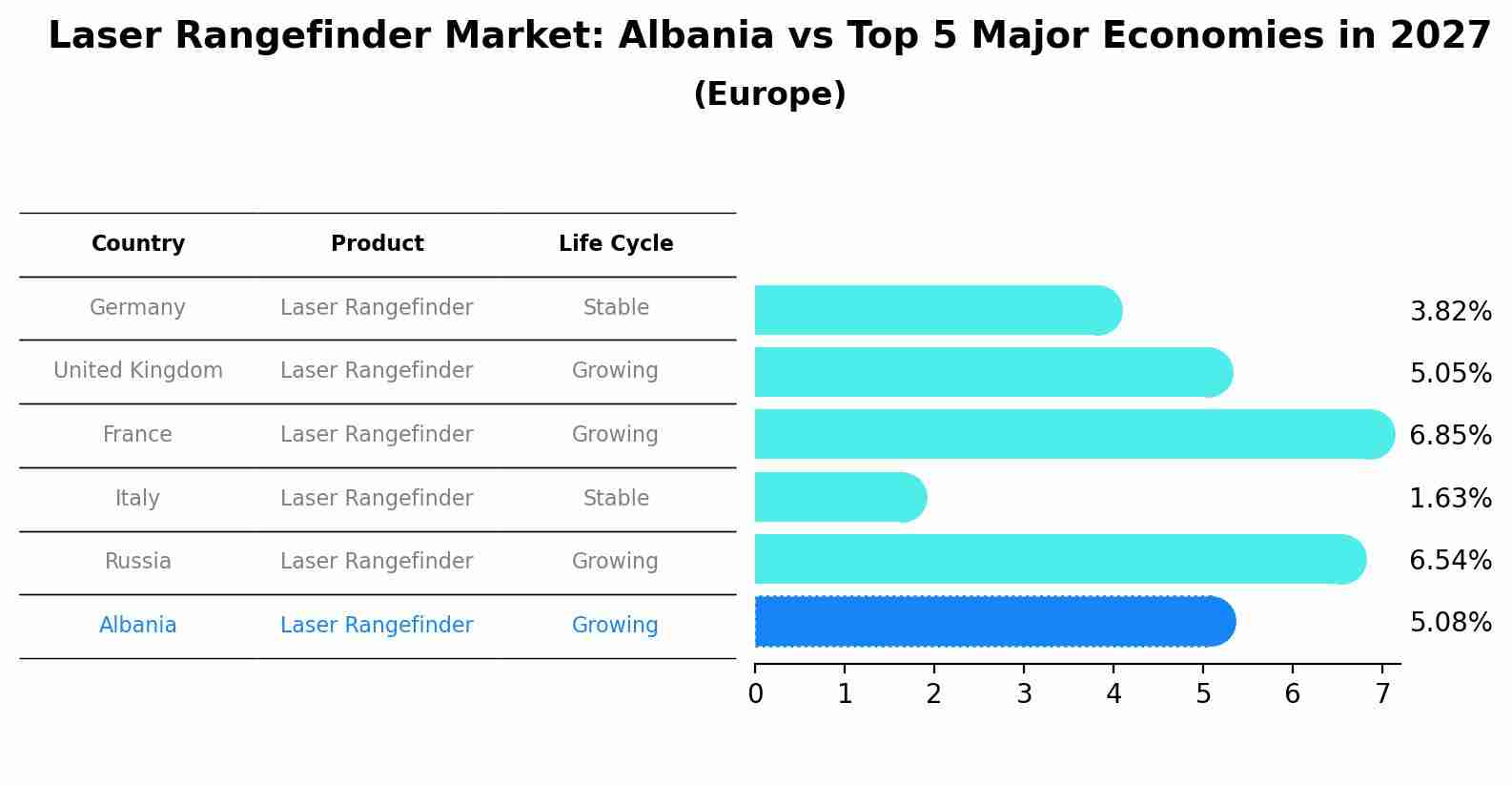 Laser Rangefinder Market: Albania vs Top 5 Major Economies in 2027
(Europe)

| Country | Product | Life Cycle |
|---|---|---|
| Germany | Laser Rangefinder | Stable |
| United Kingdom | Laser Rangefinder | Growing |
| France | Laser Rangefinder | Growing |
| Italy | Laser Rangefinder | Stable |
| Russia | Laser Rangefinder | Growing |
| Albania | Laser Rangefinder | Growing |

3.82%
5.05%
6.85%
1.63%
6.54%
5.08%

0 1 2 3 4 5 6 7